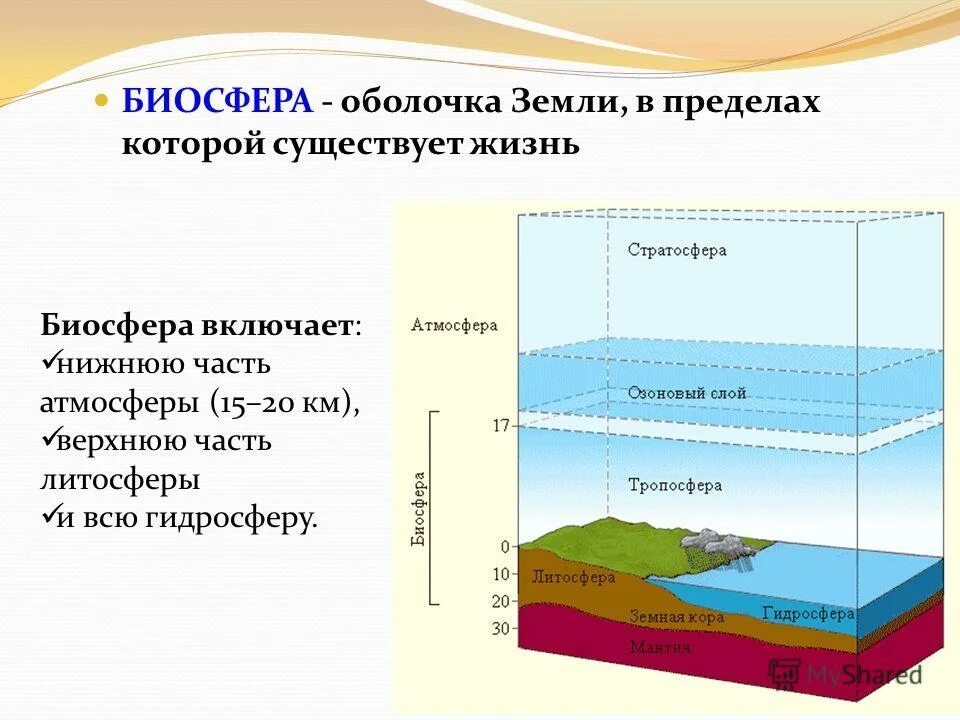 БИОСФЕРА - оболочка Земли, в пределах которой существует жизнь

Биосфера включает:
✓нижнюю часть атмосферы (15–20 км),
✓верхнюю часть литосферы
✓и всю гидросферу.

Стратосфера
Атмосфера
Озоновый слой
17
Тропосфера
Биосфера
0
10
20
30
Литосфера
Земная кора
Гидросфера
Мантия

MyShared